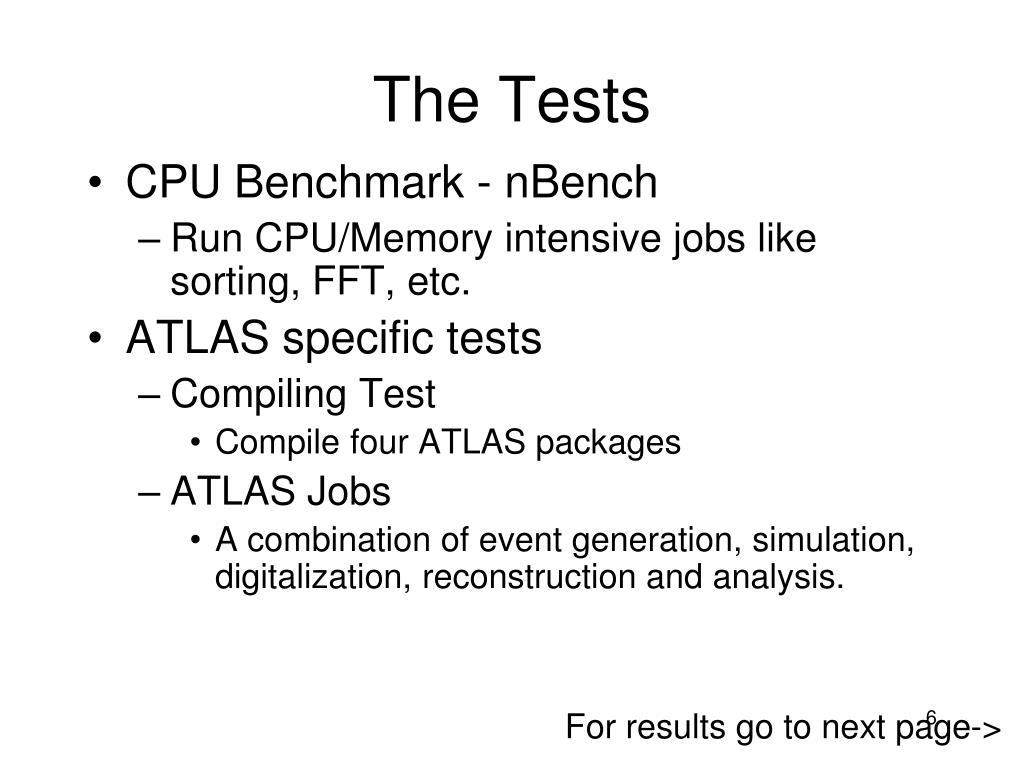 The Tests

• CPU Benchmark - nBench
– Run CPU/Memory intensive jobs like sorting, FFT, etc.
• ATLAS specific tests
– Compiling Test
• Compile four ATLAS packages
– ATLAS Jobs
• A combination of event generation, simulation, digitalization, reconstruction and analysis.

For results go to next page->

6